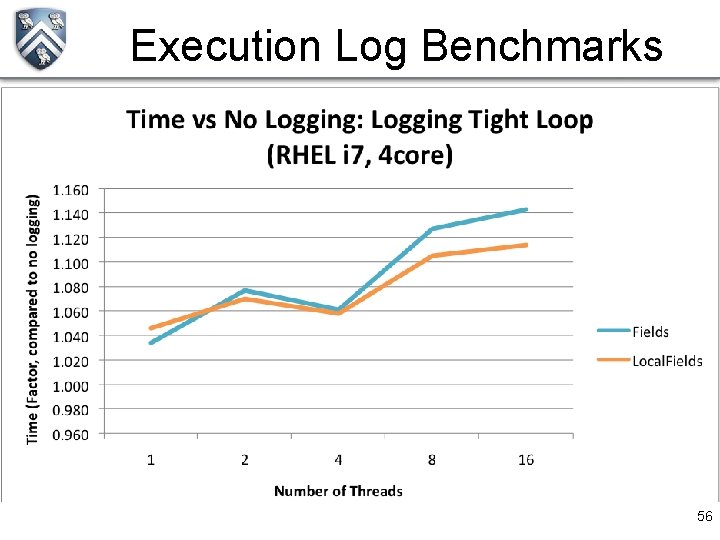 Execution Log Benchmarks

Time vs No Logging: Logging Tight Loop
(RHEL i7, 4core)

Time (Factor, compared to no logging)

1.160
1.140
1.120
1.100
1.080
1.060
1.040
1.020
1.000
0.980
0.960

1
2
4
8
16

Number of Threads

Fields
LocalFields

56